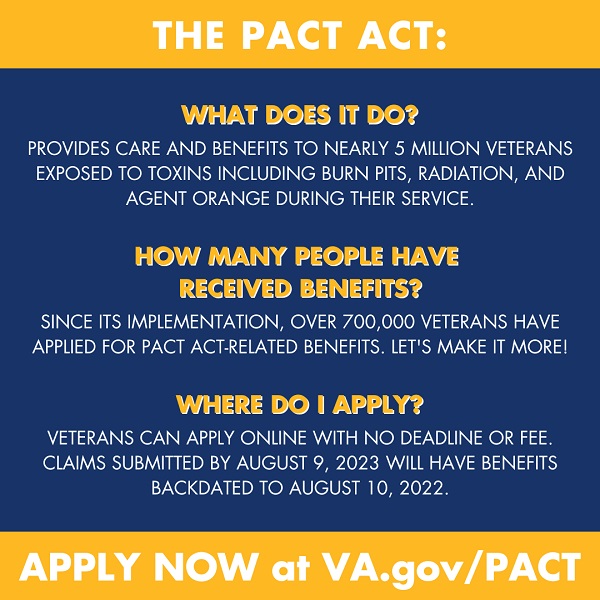 THE PACT ACT:

WHAT DOES IT DO?

PROVIDES CARE AND BENEFITS TO NEARLY 5 MILLION VETERANS EXPOSED TO TOXINS INCLUDING BURN PITS, RADIATION, AND AGENT ORANGE DURING THEIR SERVICE.

HOW MANY PEOPLE HAVE RECEIVED BENEFITS?

SINCE ITS IMPLEMENTATION, OVER 700,000 VETERANS HAVE APPLIED FOR PACT ACT-RELATED BENEFITS. LET'S MAKE IT MORE!

WHERE DO I APPLY?

VETERANS CAN APPLY ONLINE WITH NO DEADLINE OR FEE. CLAIMS SUBMITTED BY AUGUST 9, 2023 WILL HAVE BENEFITS BACKDATED TO AUGUST 10, 2022.

APPLY NOW at VA.gov/PACT